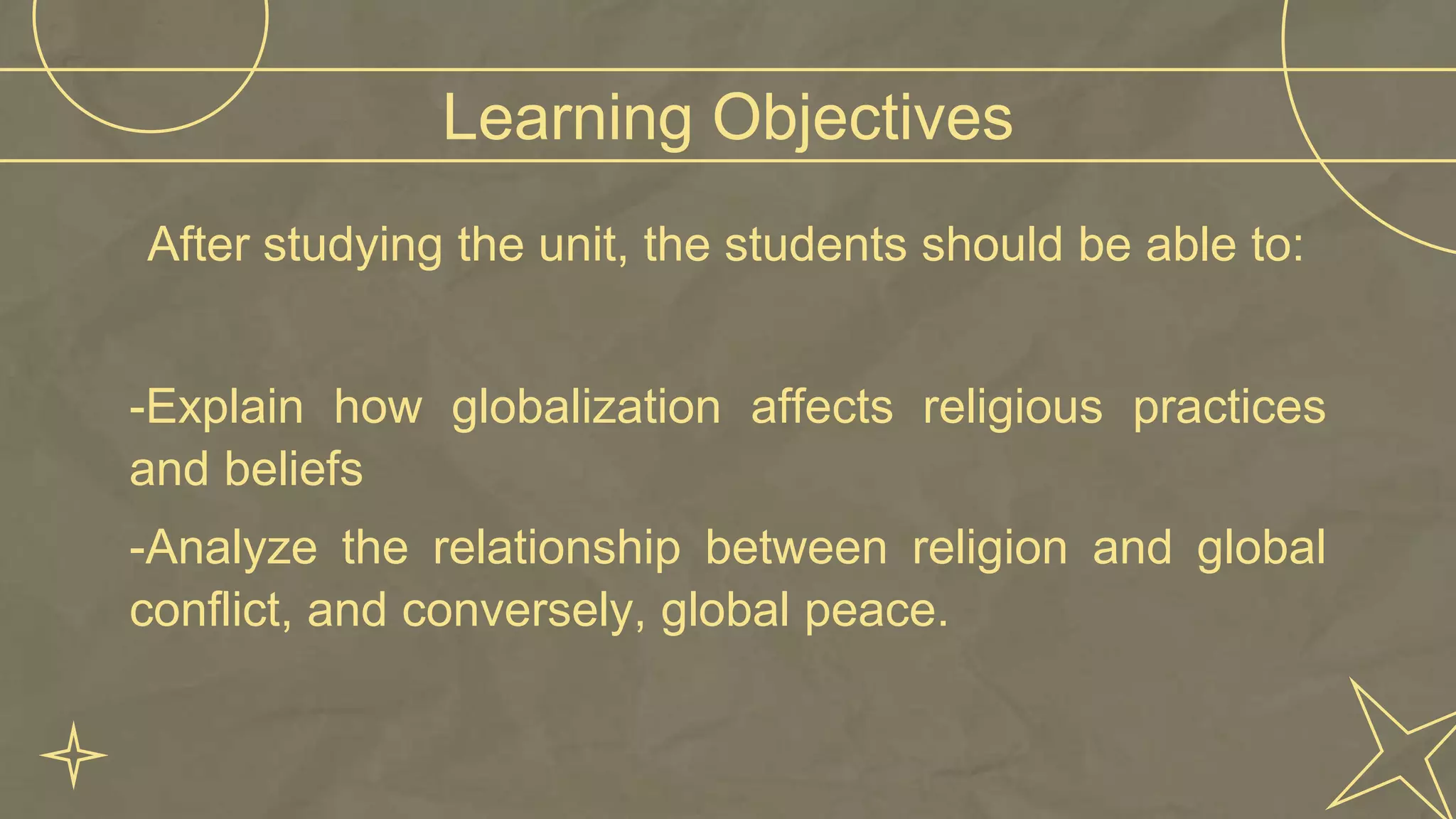 Learning Objectives

After studying the unit, the students should be able to:

-Explain how globalization affects religious practices and beliefs

-Analyze the relationship between religion and global conflict, and conversely, global peace.